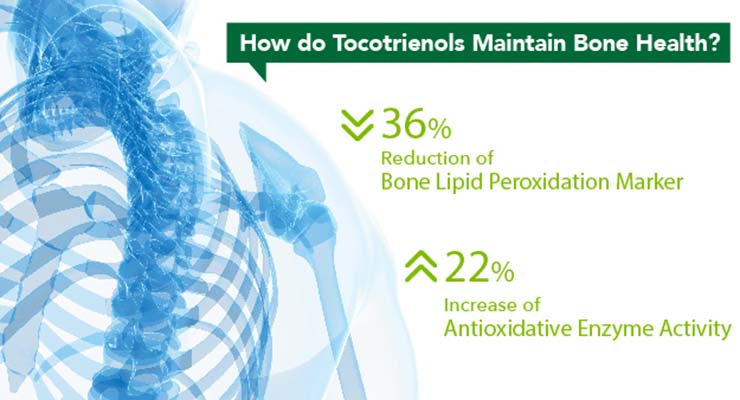 How do Tocotrienols Maintain Bone Health?

36%
Reduction of
Bone Lipid Peroxidation Marker

22%
Increase of
Antioxidative Enzyme Activity